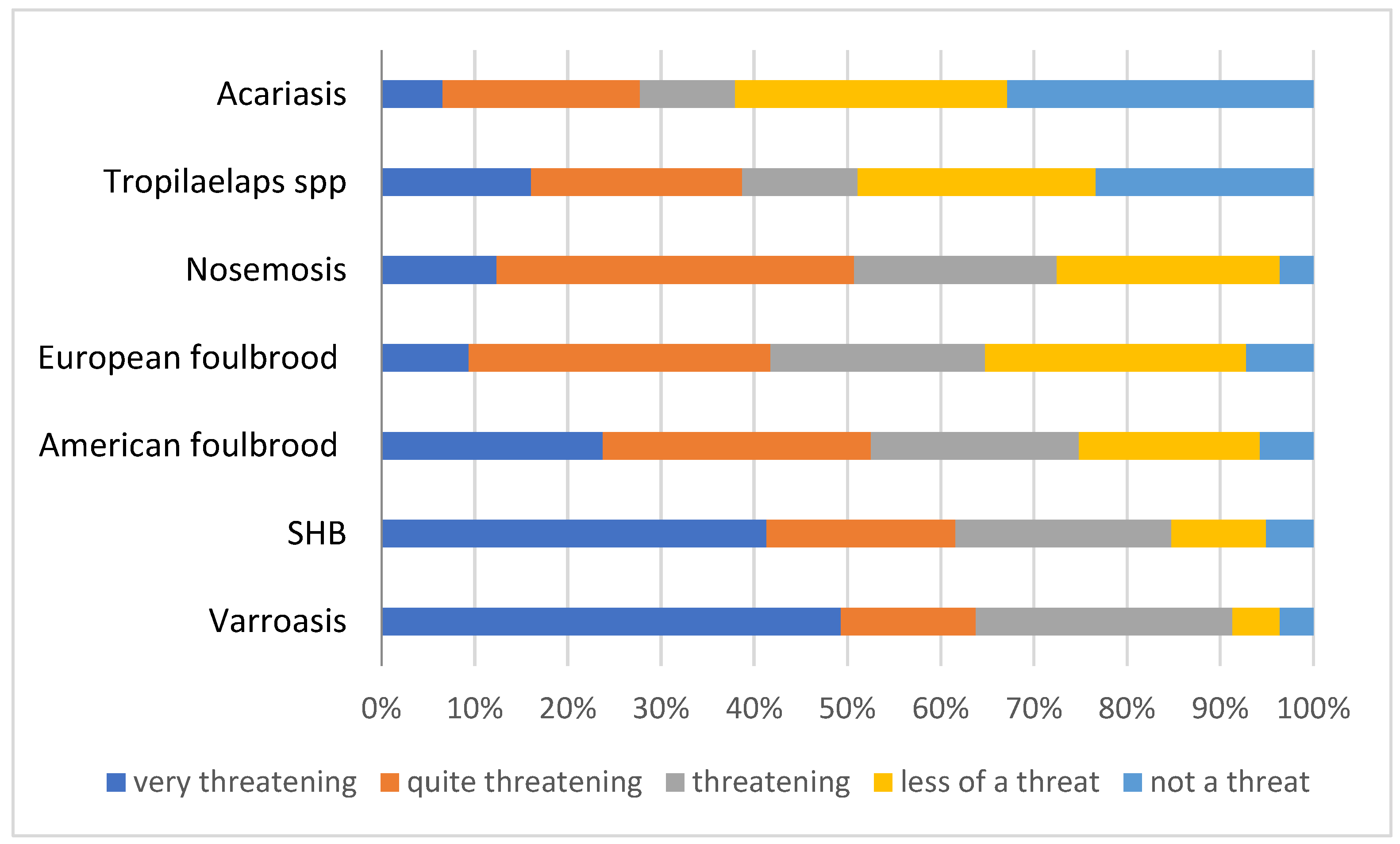 Acariasis

Tropilaelaps spp

Nosemosis

European foulbrood

American foulbrood

SHB

Varroasis

0% 10% 20% 30% 40% 50% 60% 70% 80% 90% 100%

very threatening quite threatening threatening less of a threat not a threat